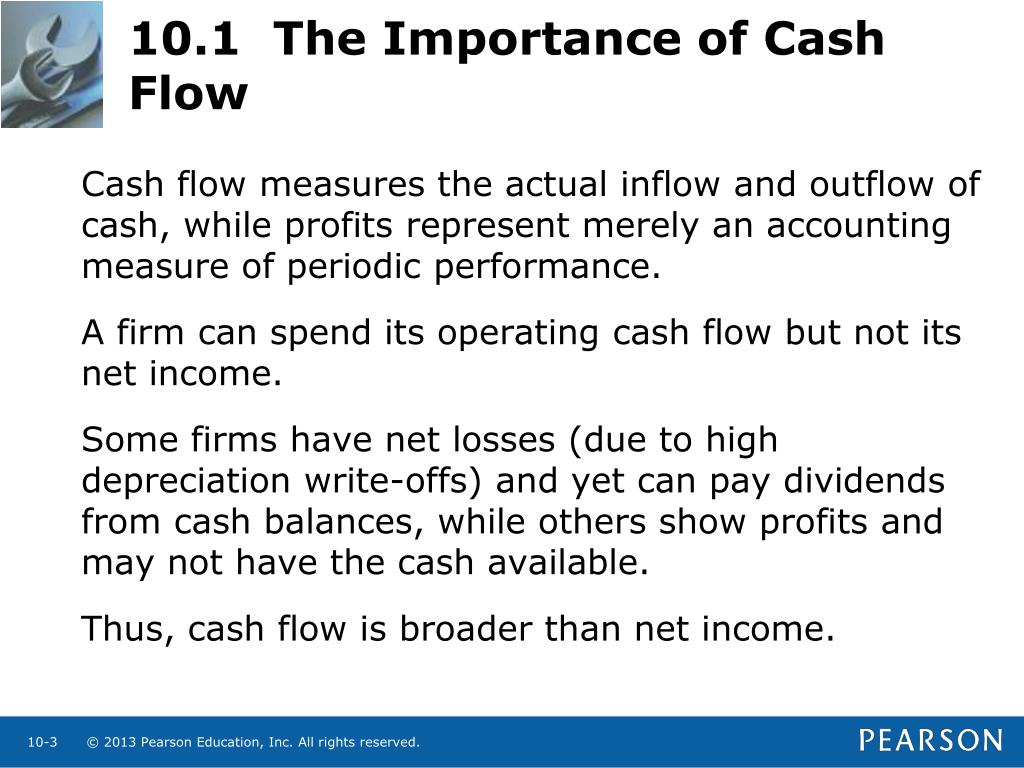 10.1 The Importance of Cash Flow

Cash flow measures the actual inflow and outflow of cash, while profits represent merely an accounting measure of periodic performance.

A firm can spend its operating cash flow but not its net income.

Some firms have net losses (due to high depreciation write-offs) and yet can pay dividends from cash balances, while others show profits and may not have the cash available.

Thus, cash flow is broader than net income.

10-3 © 2013 Pearson Education, Inc. All rights reserved.

PEARSON